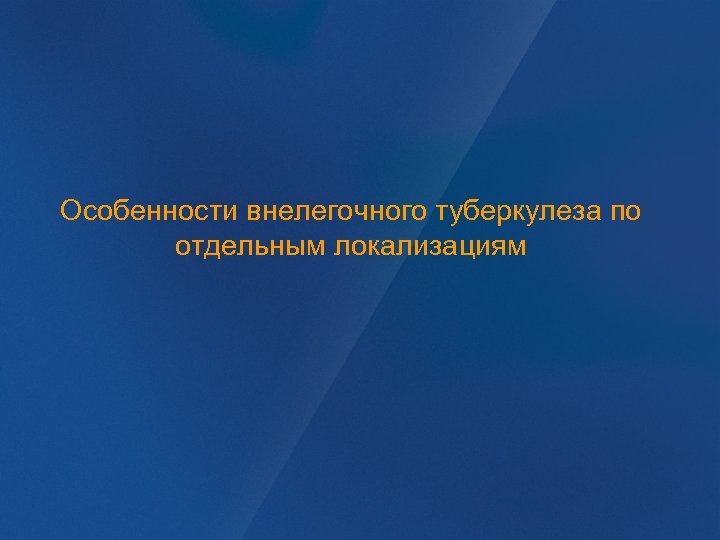 Особенности внелегочного туберкулеза по отдельным локализациям